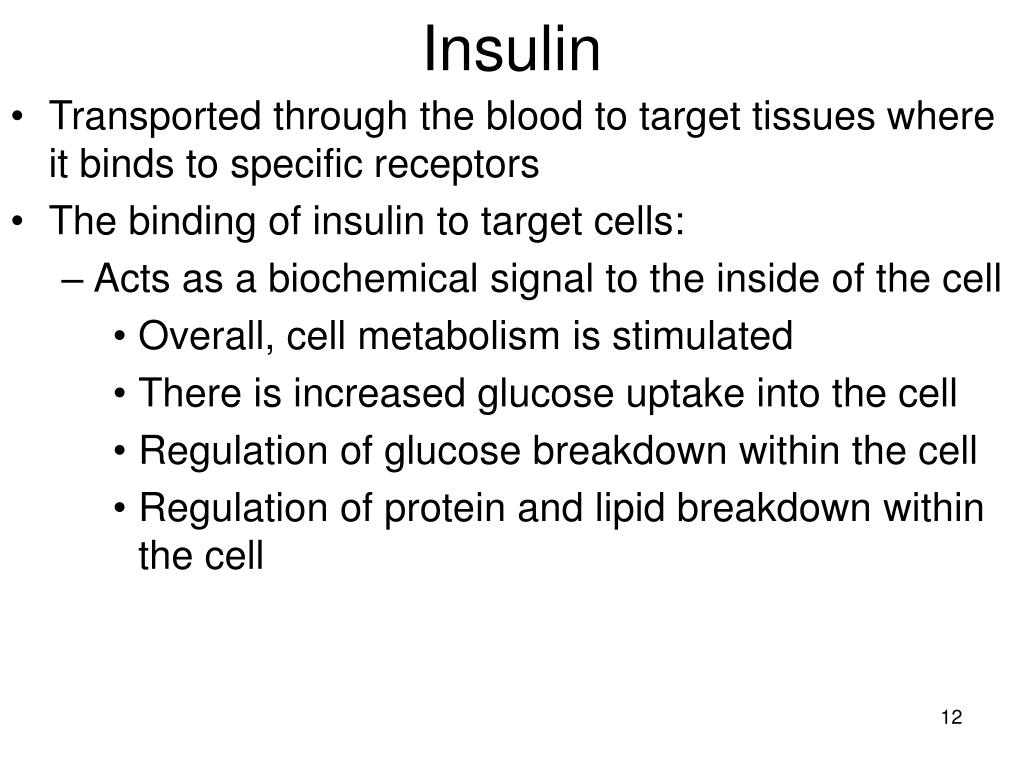 Insulin

• Transported through the blood to target tissues where it binds to specific receptors
• The binding of insulin to target cells:
– Acts as a biochemical signal to the inside of the cell
• Overall, cell metabolism is stimulated
• There is increased glucose uptake into the cell
• Regulation of glucose breakdown within the cell
• Regulation of protein and lipid breakdown within the cell

12